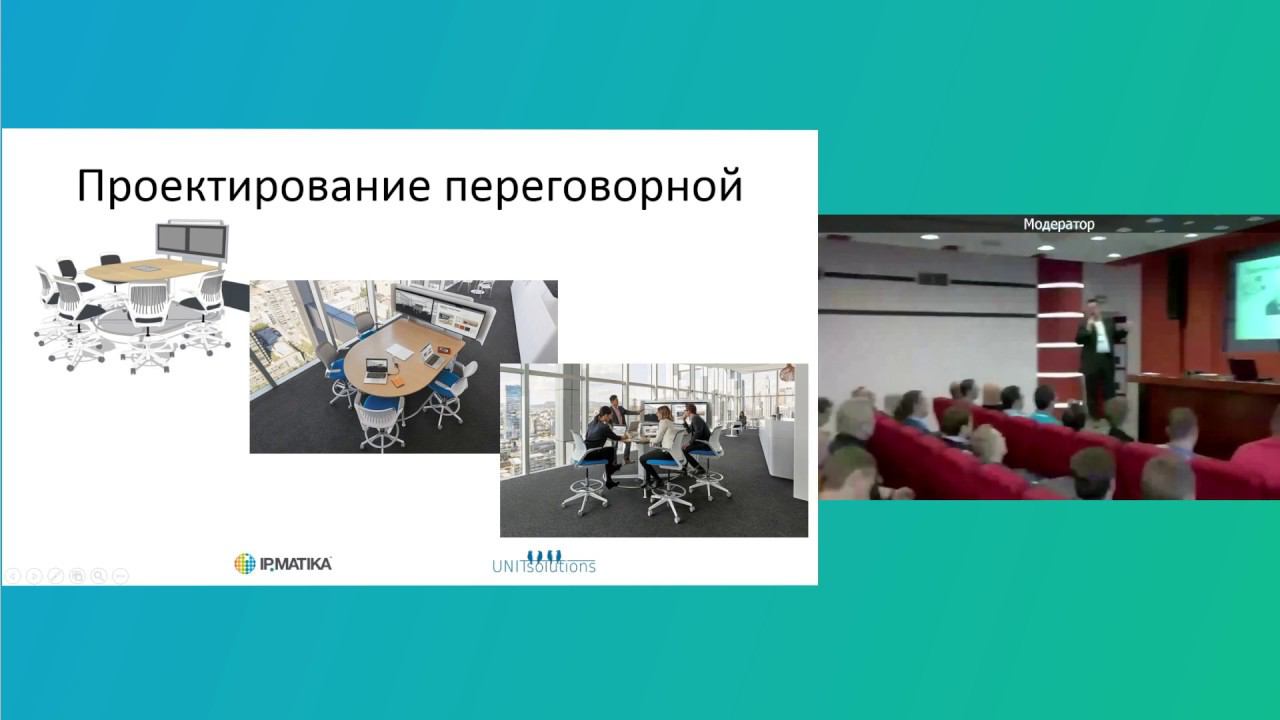 Проектирование переговорной

IP.MATIKA

UNITsolutions

Модератор